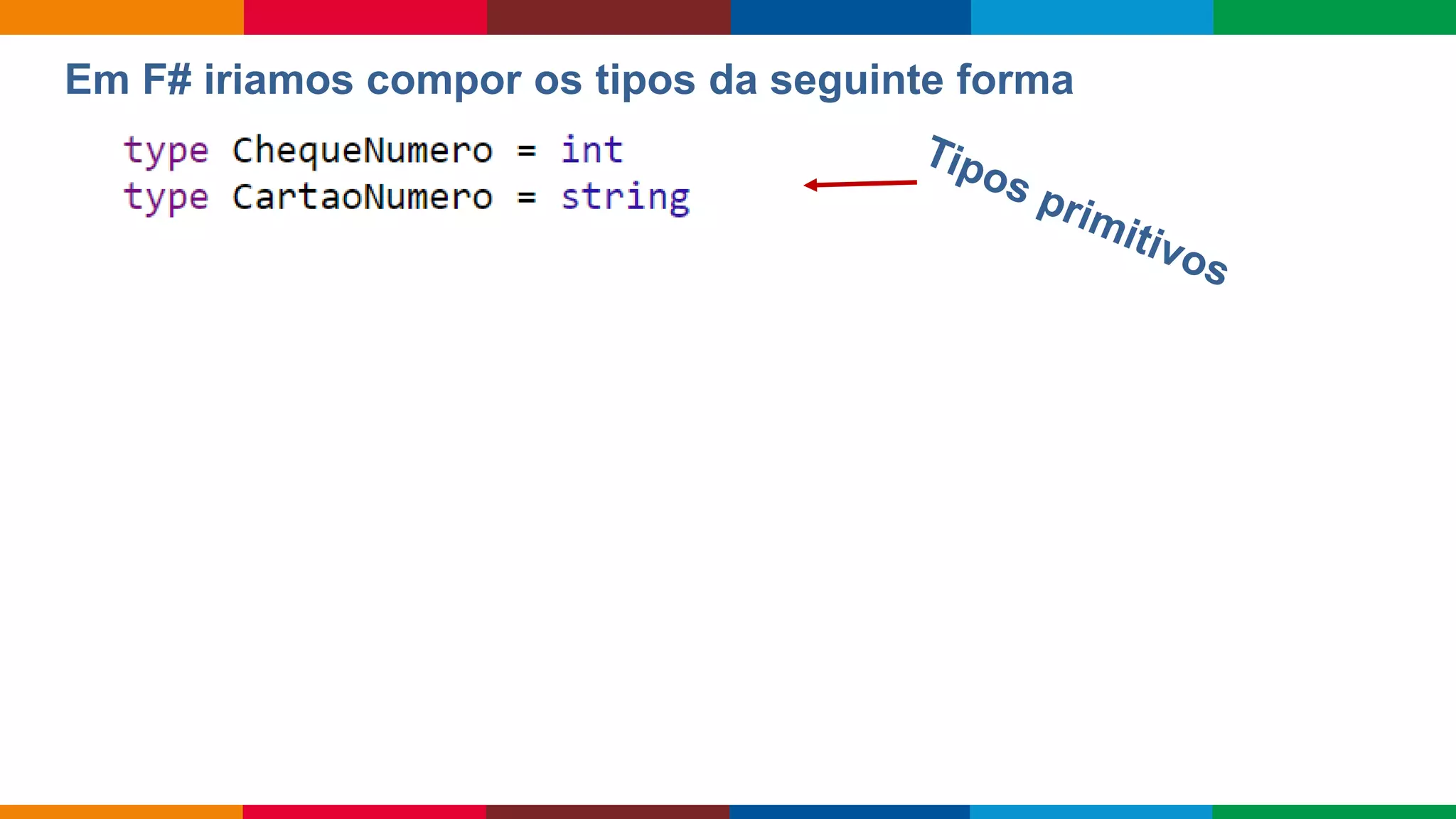 Em F# iriamos compor os tipos da seguinte forma

type ChequeNumero = int
type CartaoNumero = string

Tipos primitivos